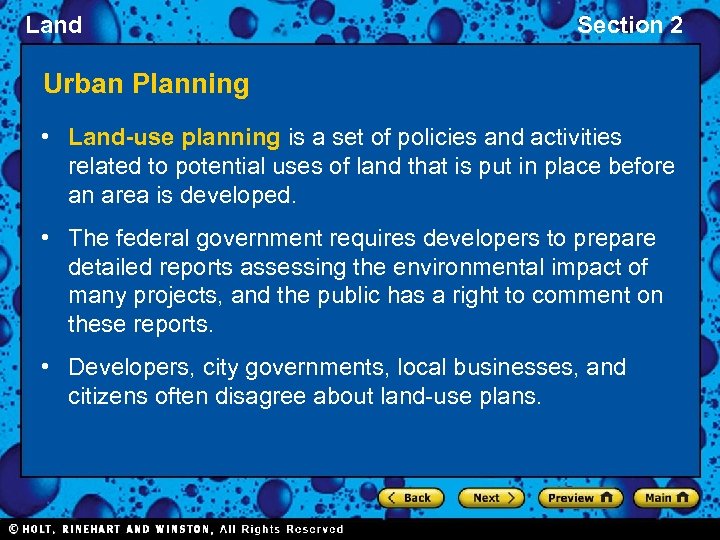 Land

Section 2

Urban Planning

• Land-use planning is a set of policies and activities related to potential uses of land that is put in place before an area is developed.

• The federal government requires developers to prepare detailed reports assessing the environmental impact of many projects, and the public has a right to comment on these reports.

• Developers, city governments, local businesses, and citizens often disagree about land-use plans.

Back Next Preview Main

© HOLT, RINEHART AND WINSTON, All Rights Reserved